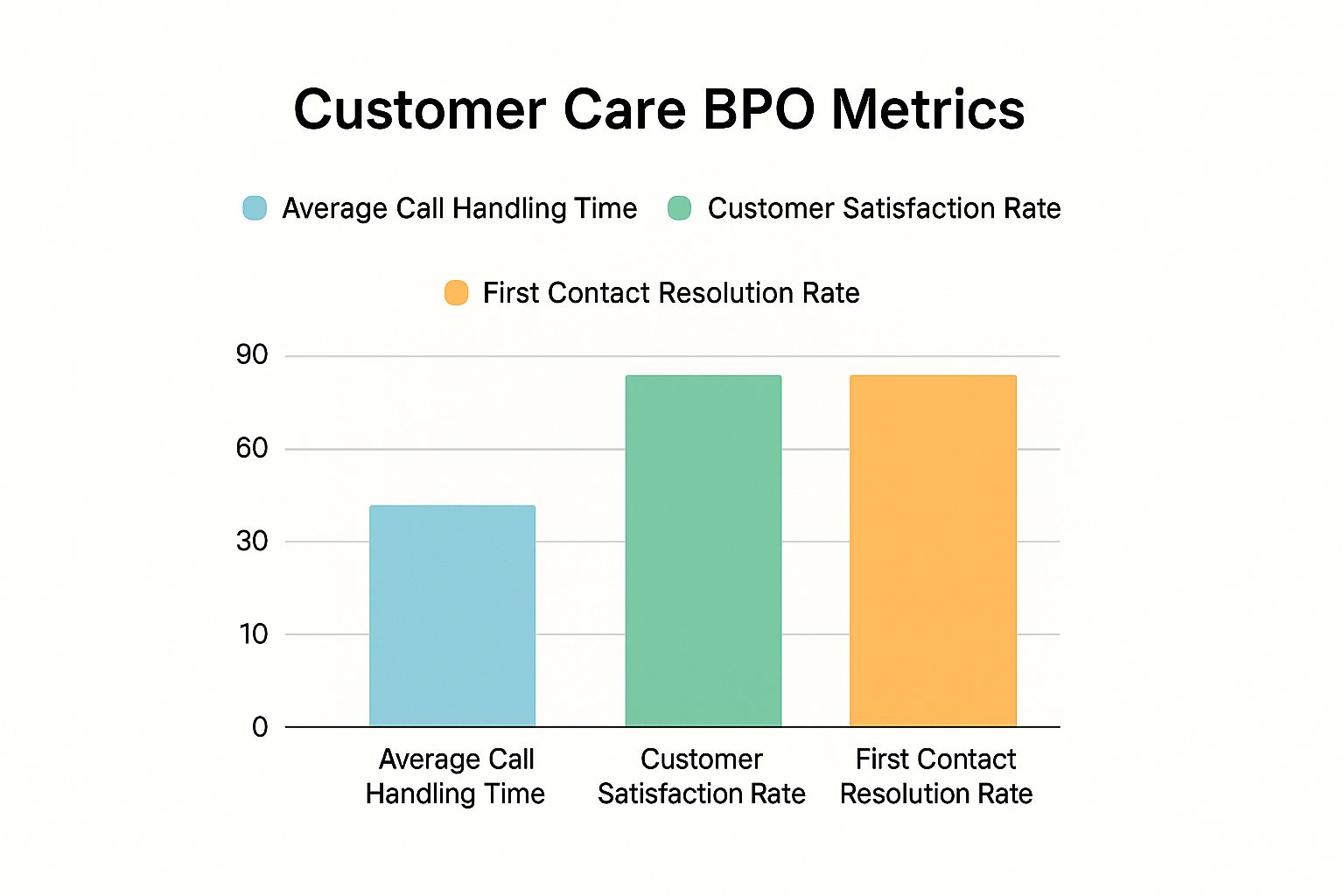 Customer Care BPO Metrics

Average Call Handling Time
Customer Satisfaction Rate
First Contact Resolution Rate

90
60
30
10
0

Average Call Handling Time
Customer Satisfaction Rate
First Contact Resolution Rate